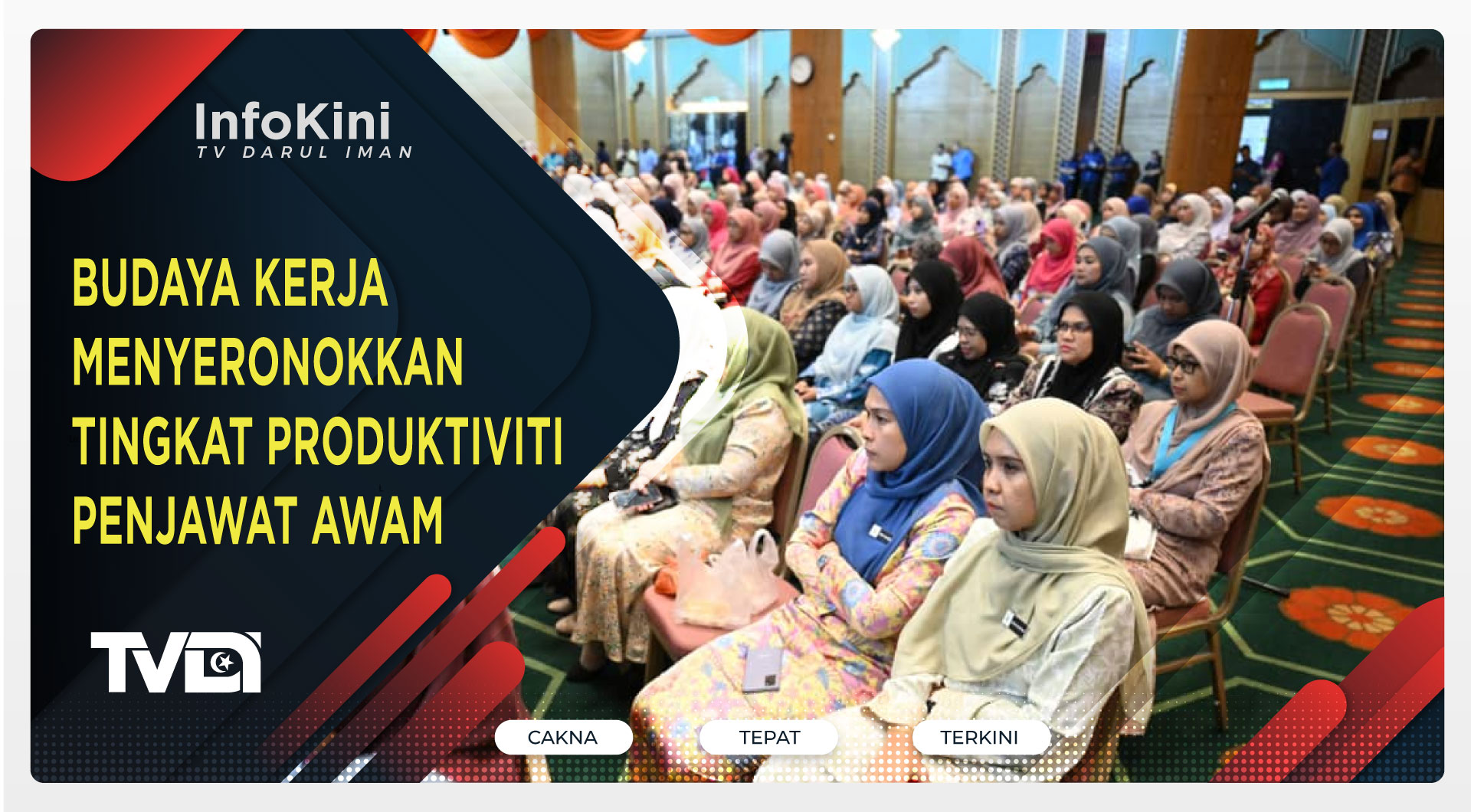 InfoKini
TV DARUL IMAN

BUDAYA KERJA MENYERONOKKAN TINGKAT PRODUKTIVITI PENJAWAT AWAM

TVDI

CAKNA

TEPAT

TERKINI